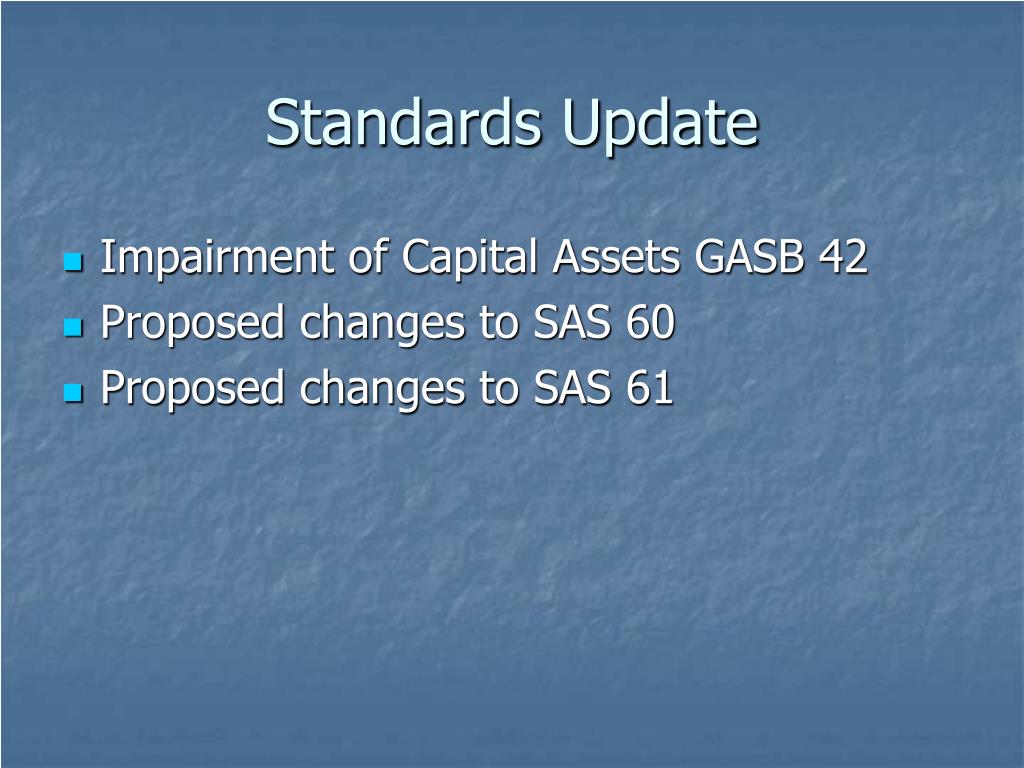 Standards Update

- Impairment of Capital Assets GASB 42
- Proposed changes to SAS 60
- Proposed changes to SAS 61